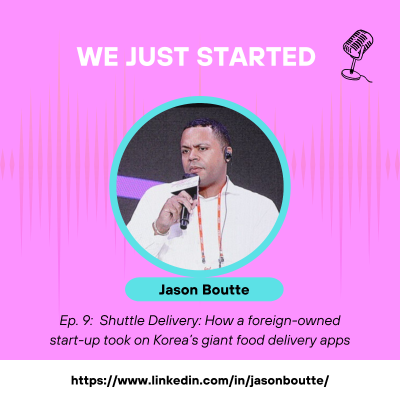 WE JUST STARTED

Jason Boutte

Ep. 9: Shuttle Delivery: How a foreign-owned start-up took on Korea's giant food delivery apps

https://www.linkedin.com/in/jasonboutte/